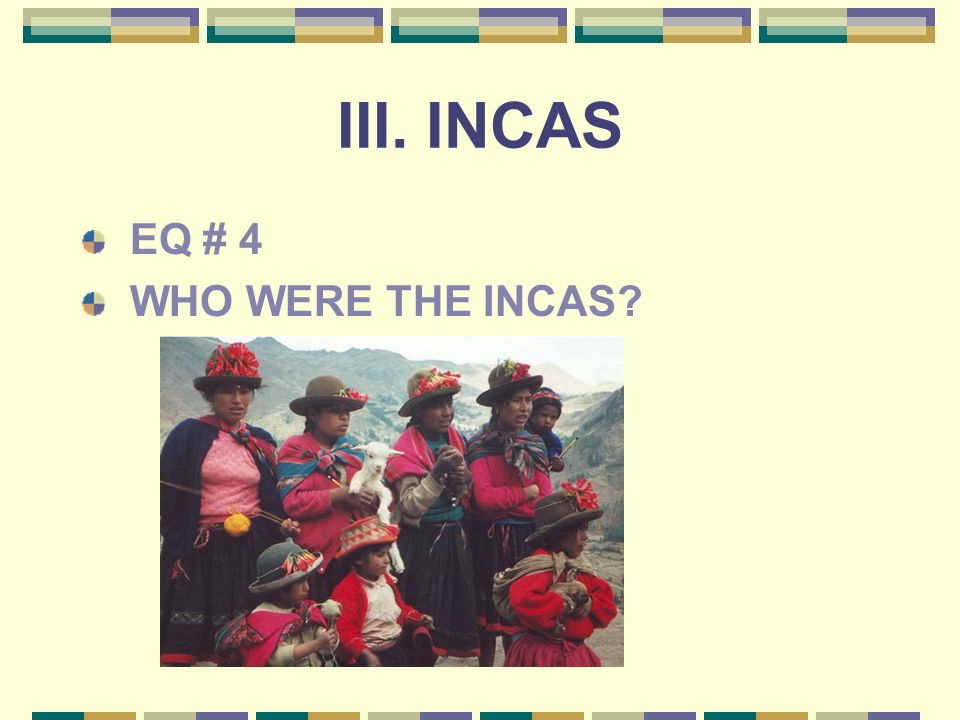 III. INCAS

EQ # 4

WHO WERE THE INCAS?